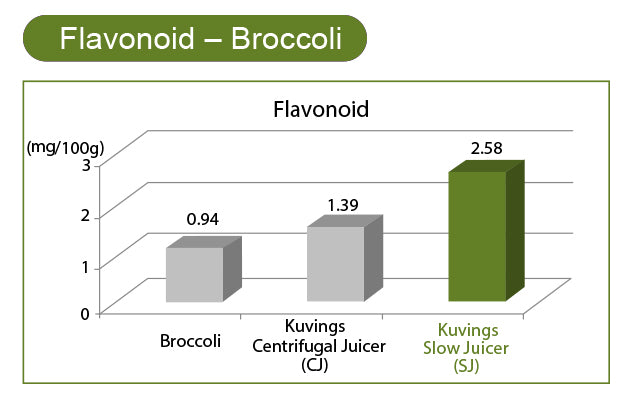 Flavonoid – Broccoli

Flavonoid

(mg/100g)

3

2

1

0

0.94

1.39

2.58

Broccoli

Kuvings Centrifugal Juicer (CJ)

Kuvings Slow Juicer (SJ)